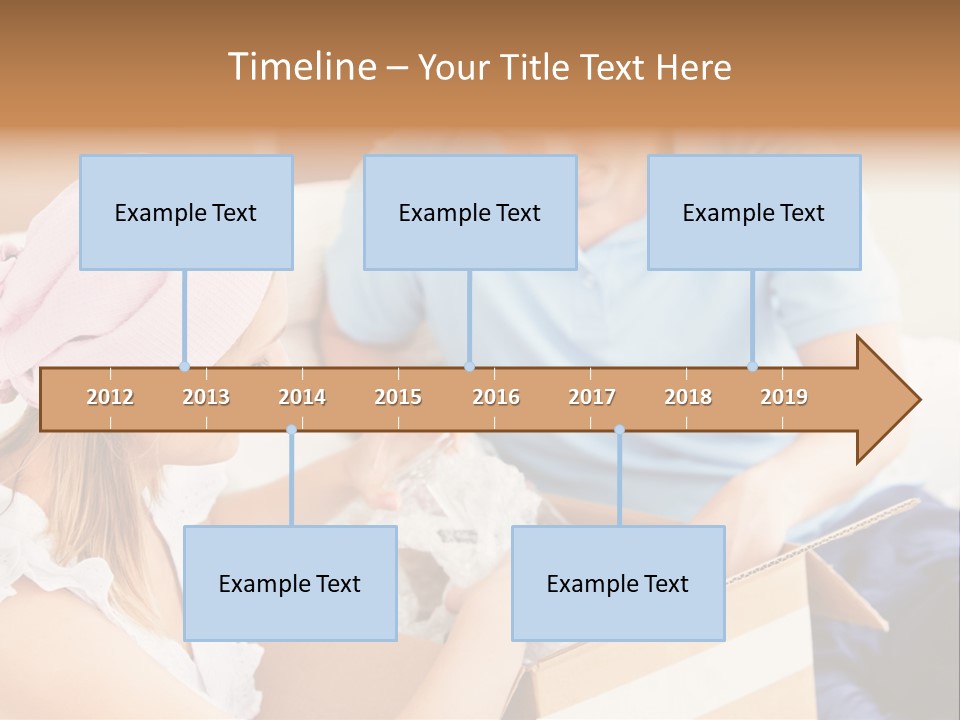 Timeline – Your Title Text Here

Example Text

Example Text

Example Text

2012 2013 2014 2015 2016 2017 2018 2019

Example Text

Example Text